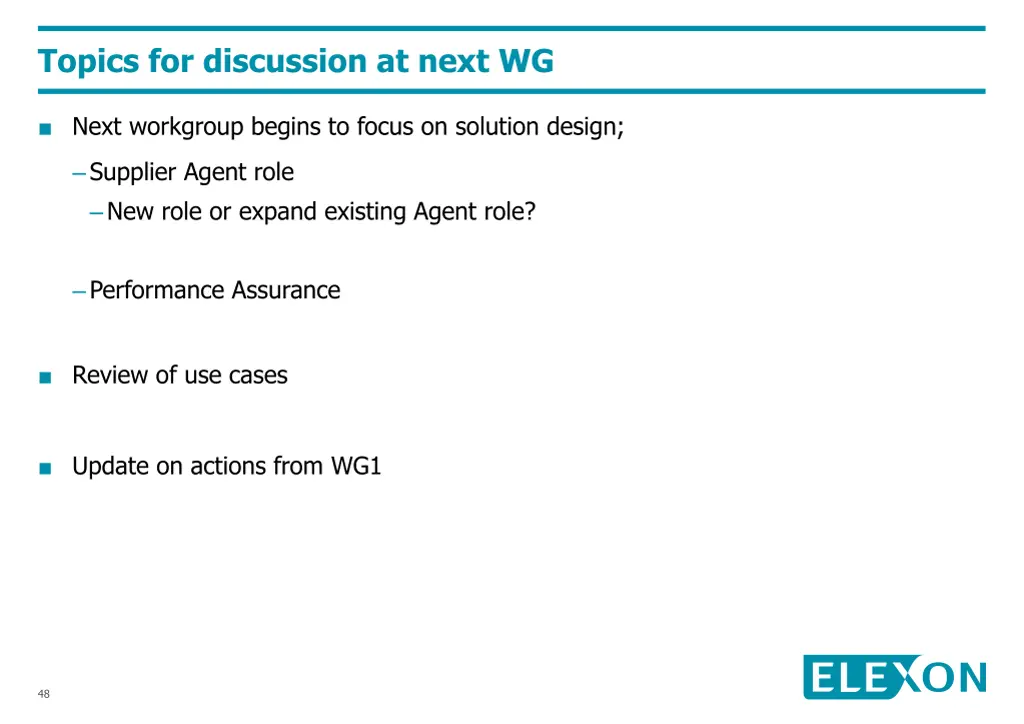 Topics for discussion at next WG

■ Next workgroup begins to focus on solution design;

– Supplier Agent role

– New role or expand existing Agent role?

– Performance Assurance

■ Review of use cases

■ Update on actions from WG1

48

ELEXON